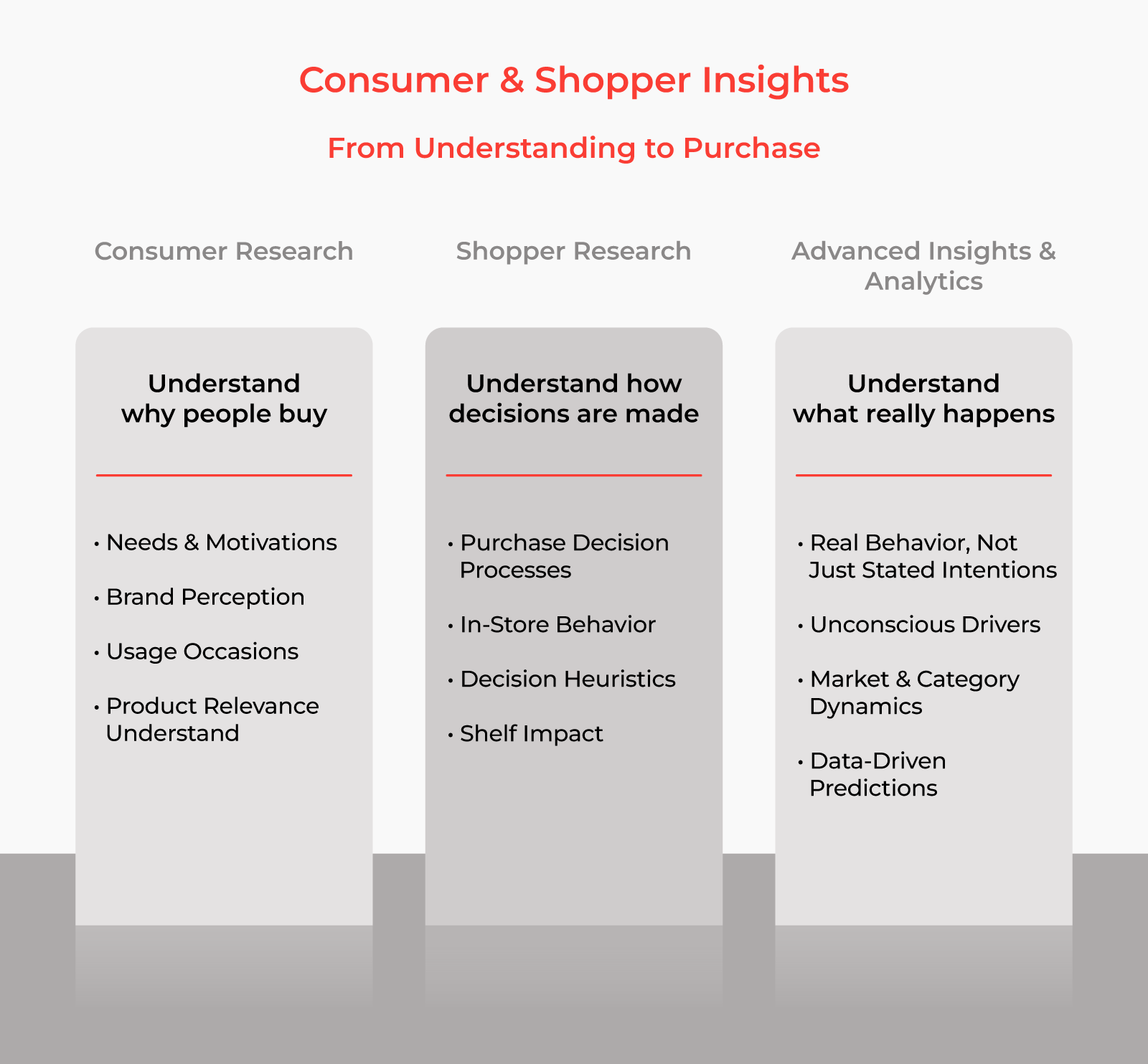 Consumer & Shopper Insights

From Understanding to Purchase

Consumer Research

Understand why people buy

• Needs & Motivations
• Brand Perception
• Usage Occasions
• Product Relevance Understand

Shopper Research

Understand how decisions are made

• Purchase Decision Processes
• In-Store Behavior
• Decision Heuristics
• Shelf Impact

Advanced Insights & Analytics

Understand what really happens

• Real Behavior, Not Just Stated Intentions
• Unconscious Drivers
• Market & Category Dynamics
• Data-Driven Predictions